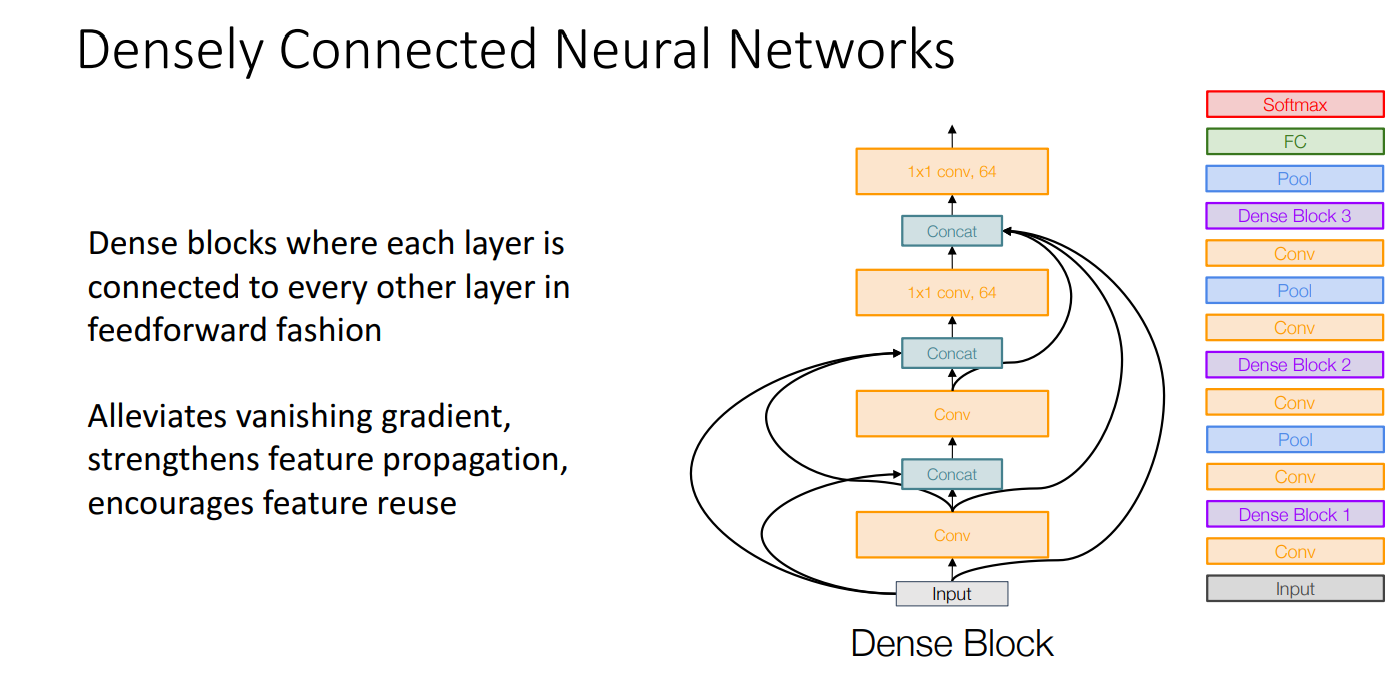 Densely Connected Neural Networks

Dense blocks where each layer is connected to every other layer in feedforward fashion

Alleviates vanishing gradient, strengthens feature propagation, encourages feature reuse

1x1 conv, 64

Concat

1x1 conv, 64

Concat

Conv

Concat

Conv

Input

Dense Block

Softmax

FC

Pool

Dense Block 3

Conv

Pool

Conv

Dense Block 2

Conv

Pool

Conv

Dense Block 1

Conv

Input